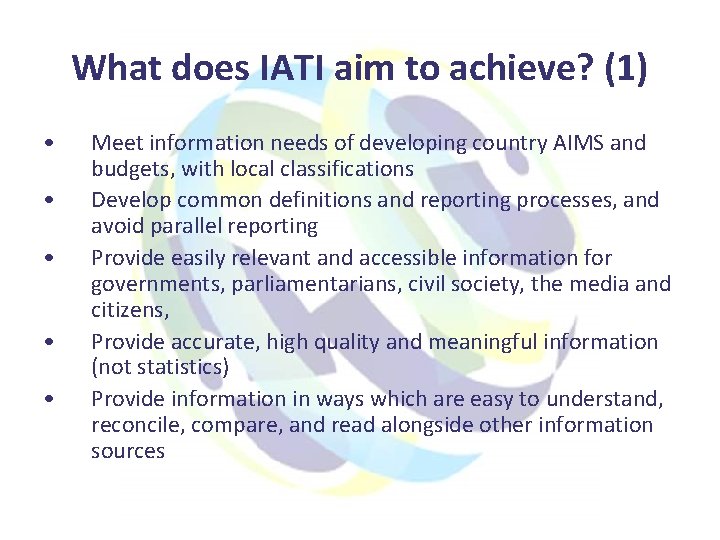 What does IATI aim to achieve? (1)

• Meet information needs of developing country AIMS and budgets, with local classifications
• Develop common definitions and reporting processes, and avoid parallel reporting
• Provide easily relevant and accessible information for governments, parliamentarians, civil society, the media and citizens,
• Provide accurate, high quality and meaningful information (not statistics)
• Provide information in ways which are easy to understand, reconcile, compare, and read alongside other information sources